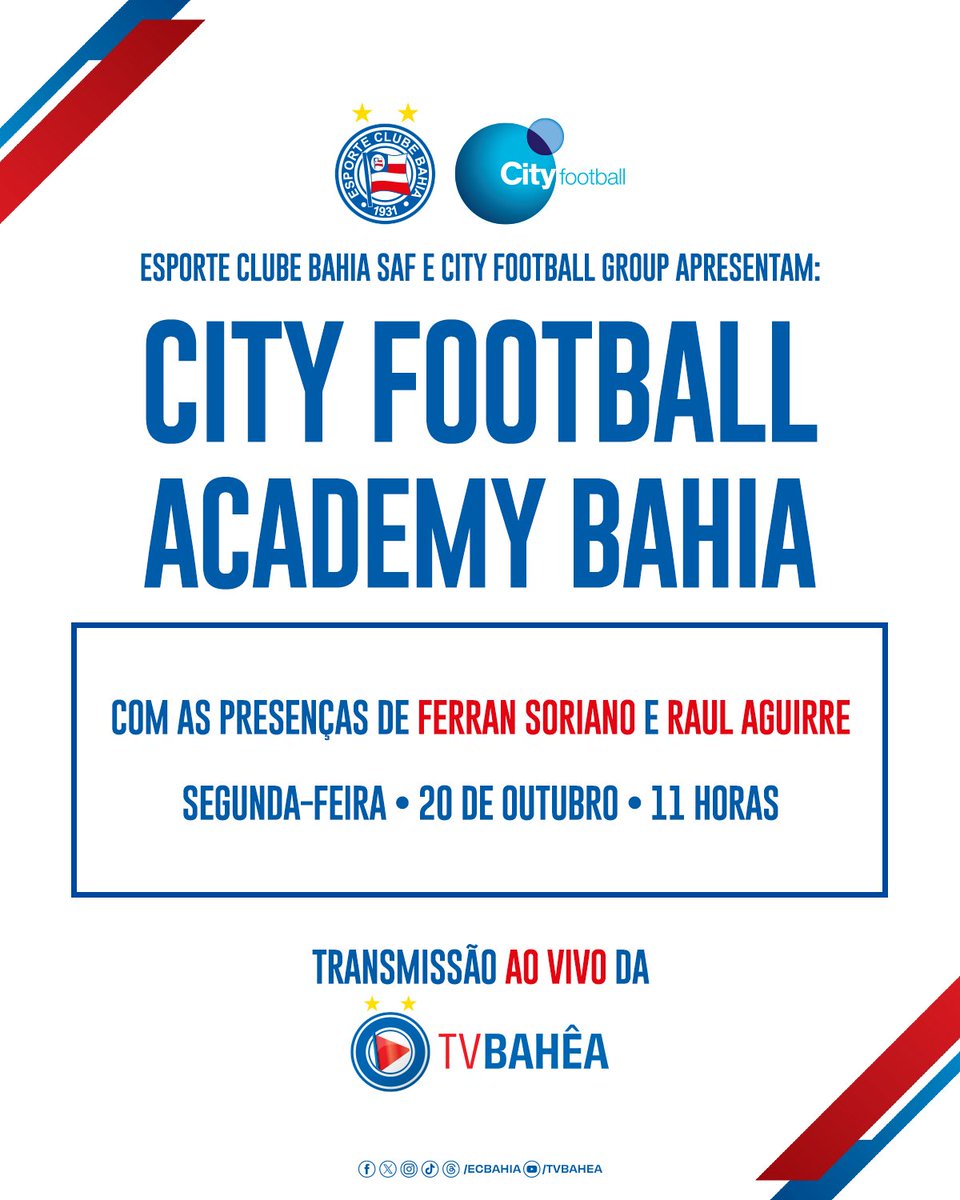 ESPORTE CLUBE BAHIA
1931

City football

ESPORTE CLUBE BAHIA SAF E CITY FOOTBALL GROUP APRESENTAM:

CITY FOOTBALL ACADEMY BAHIA

COM AS PRESENÇAS DE FERRAN SORIANO E RAUL AGUIRRE

SEGUNDA-FEIRA • 20 DE OUTUBRO • 11 HORAS

TRANSMISSÃO AO VIVO DA

TVBAHÊA

/ECBAHIA /TVBAHEA